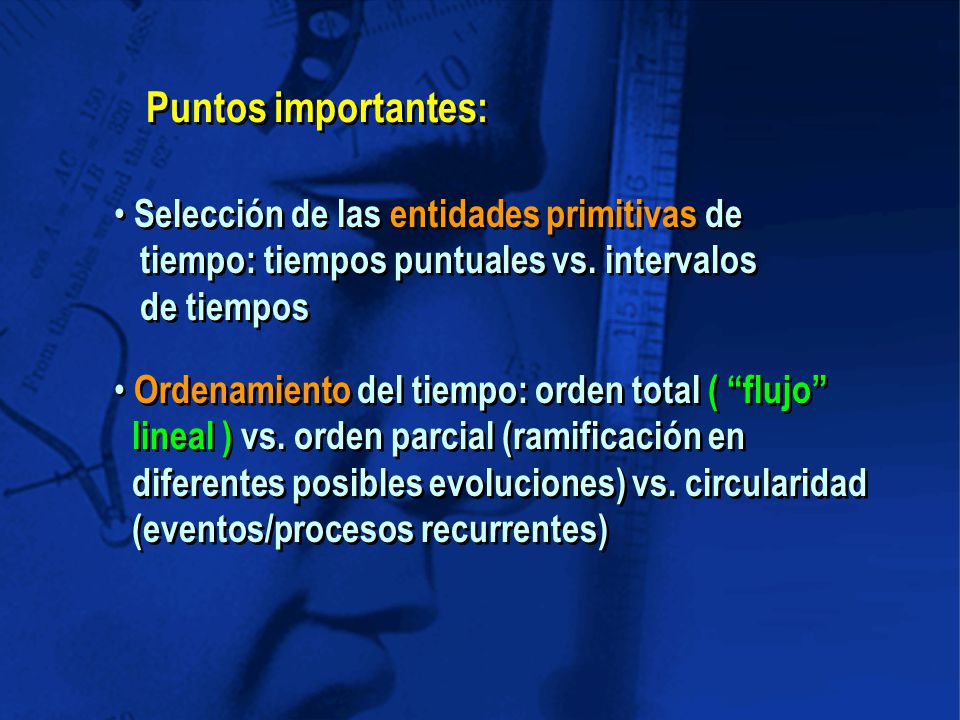 Puntos importantes:

• Selección de las entidades primitivas de tiempo: tiempos puntuales vs. intervalos de tiempos

• Ordenamiento del tiempo: orden total ( “flujo” lineal ) vs. orden parcial (ramificación en diferentes posibles evoluciones) vs. circularidad (eventos/procesos recurrentes)